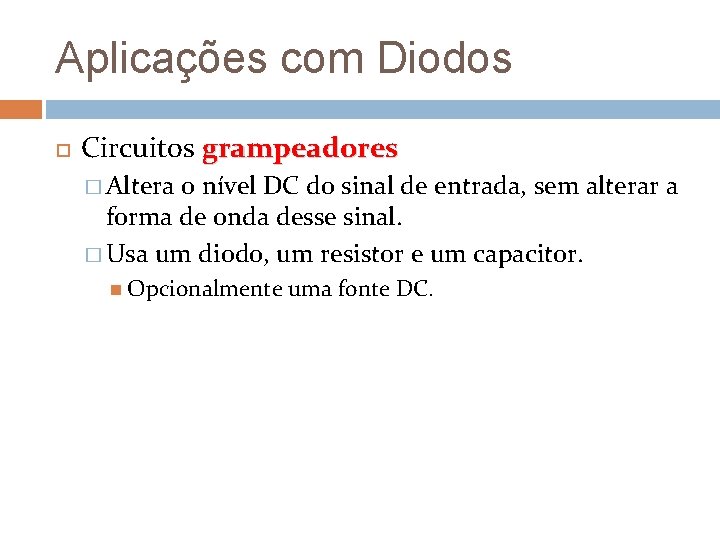 Aplicações com Diodos

Circuitos grampeadores

Altera o nível DC do sinal de entrada, sem alterar a forma de onda desse sinal.

Usa um diodo, um resistor e um capacitor.

Opcionalmente uma fonte DC.